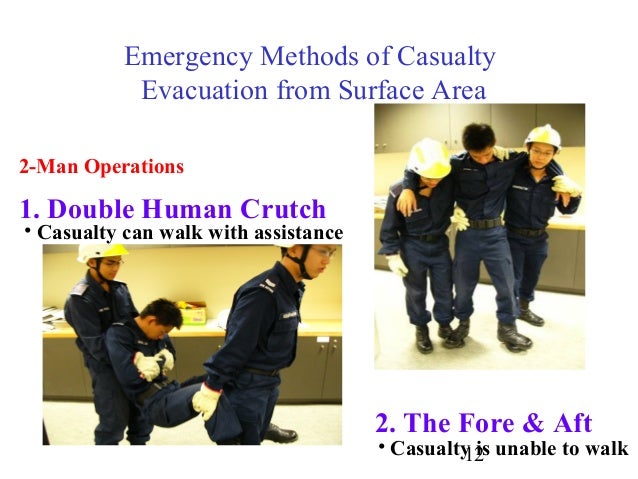 Emergency Methods of Casualty Evacuation from Surface Area

2-Man Operations

1. Double Human Crutch

• Casualty can walk with assistance

2. The Fore & Aft

• Casualty is unable to walk

12